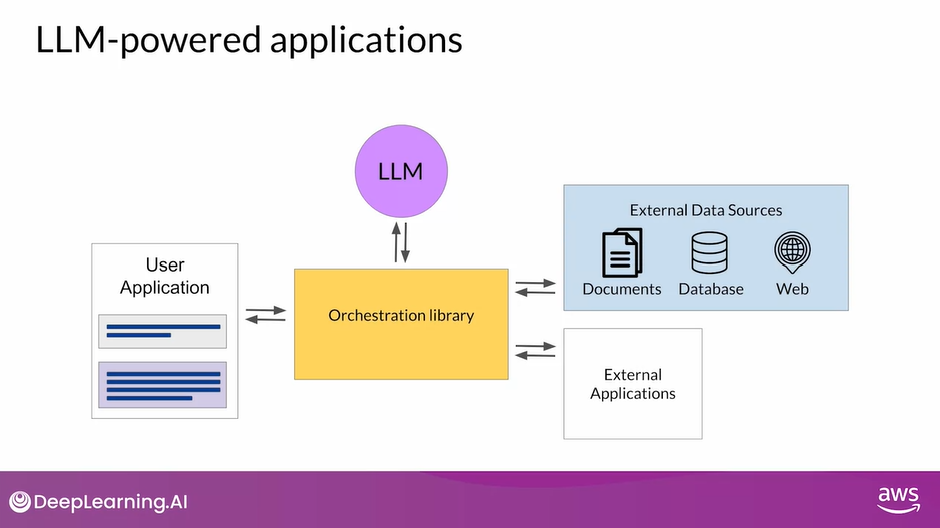 LLM-powered applications

LLM

User Application

Orchestration library

External Data Sources

Documents

Database

Web

External Applications

DeepLearning.AI

aws